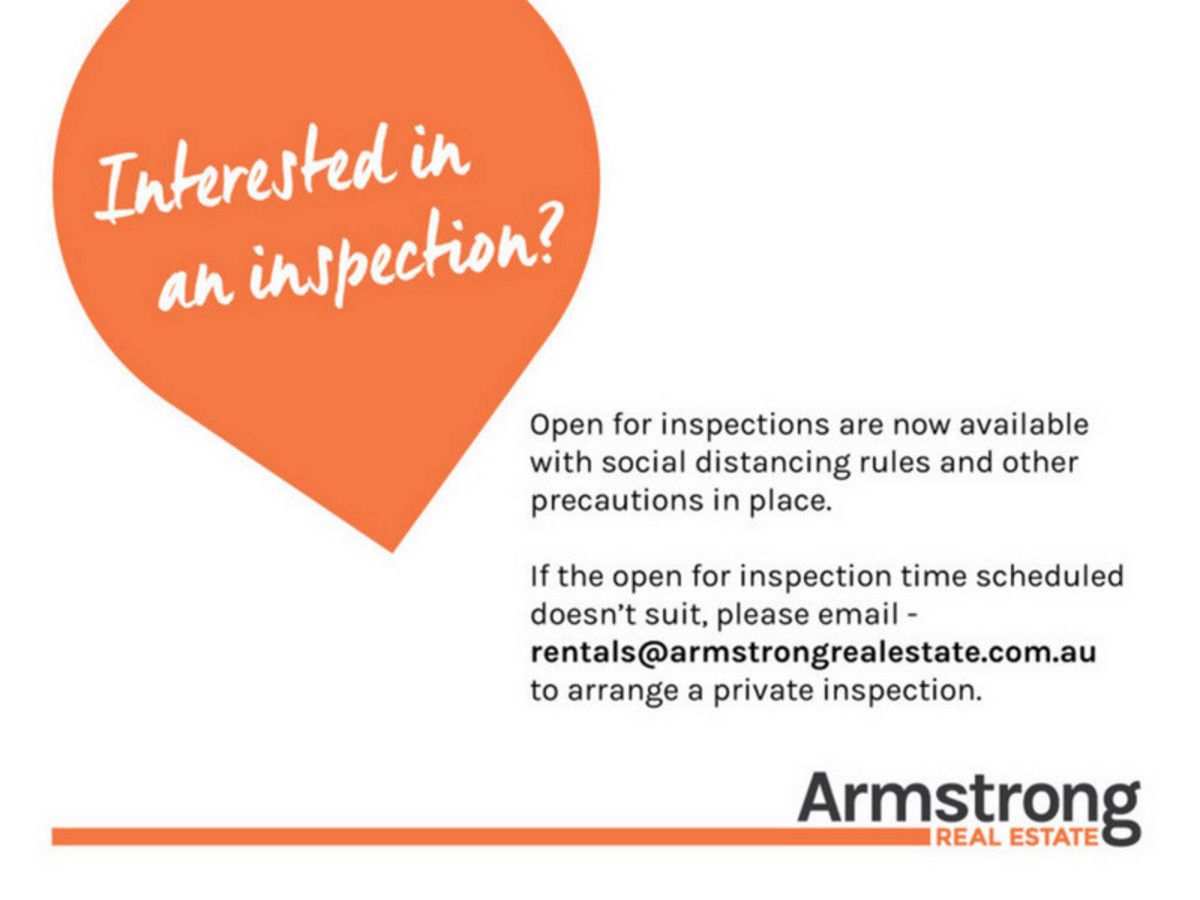 Interested in an inspection?

Open for inspections are now available with social distancing rules and other precautions in place.

If the open for inspection time scheduled doesn't suit, please email - rentals@armstrongrealestate.com.au to arrange a private inspection.

Armstrong
REAL ESTATE